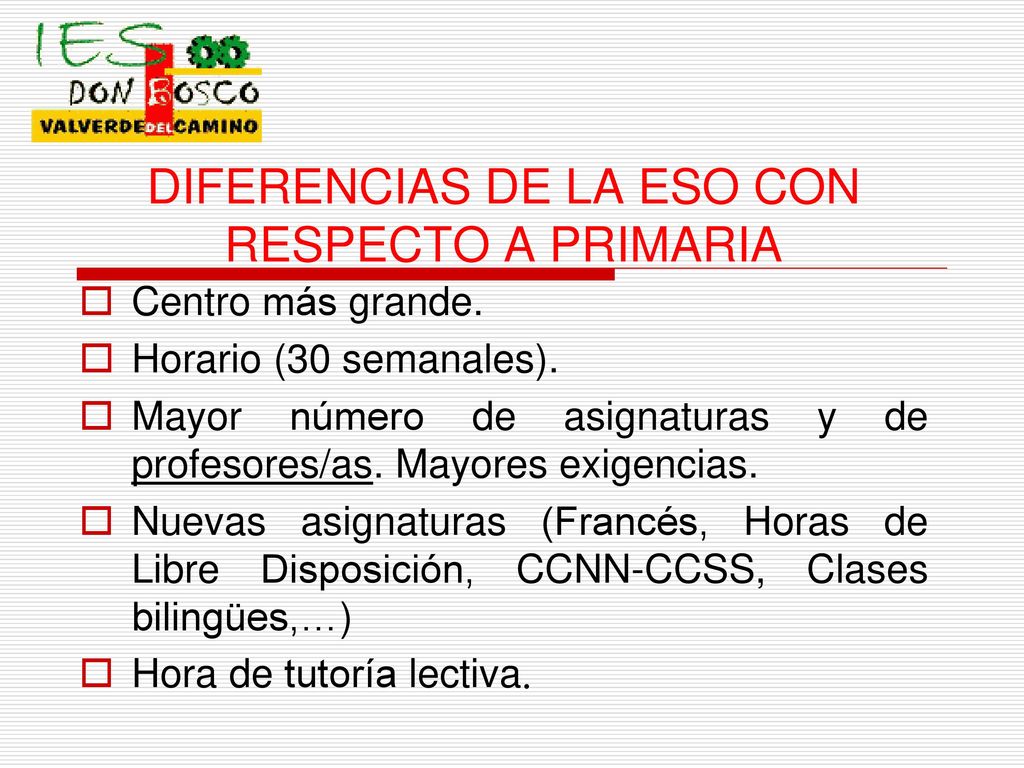 IES
DON BOSCO
VALVERDE DEL CAMINO

DIFERENCIAS DE LA ESO CON RESPECTO A PRIMARIA

Centro más grande.

Horario (30 semanales).

Mayor número de asignaturas y de profesores/as. Mayores exigencias.

Nuevas asignaturas (Francés, Horas de Libre Disposición, CCNN-CCSS, Clases bilingües,…)

Hora de tutoría lectiva.